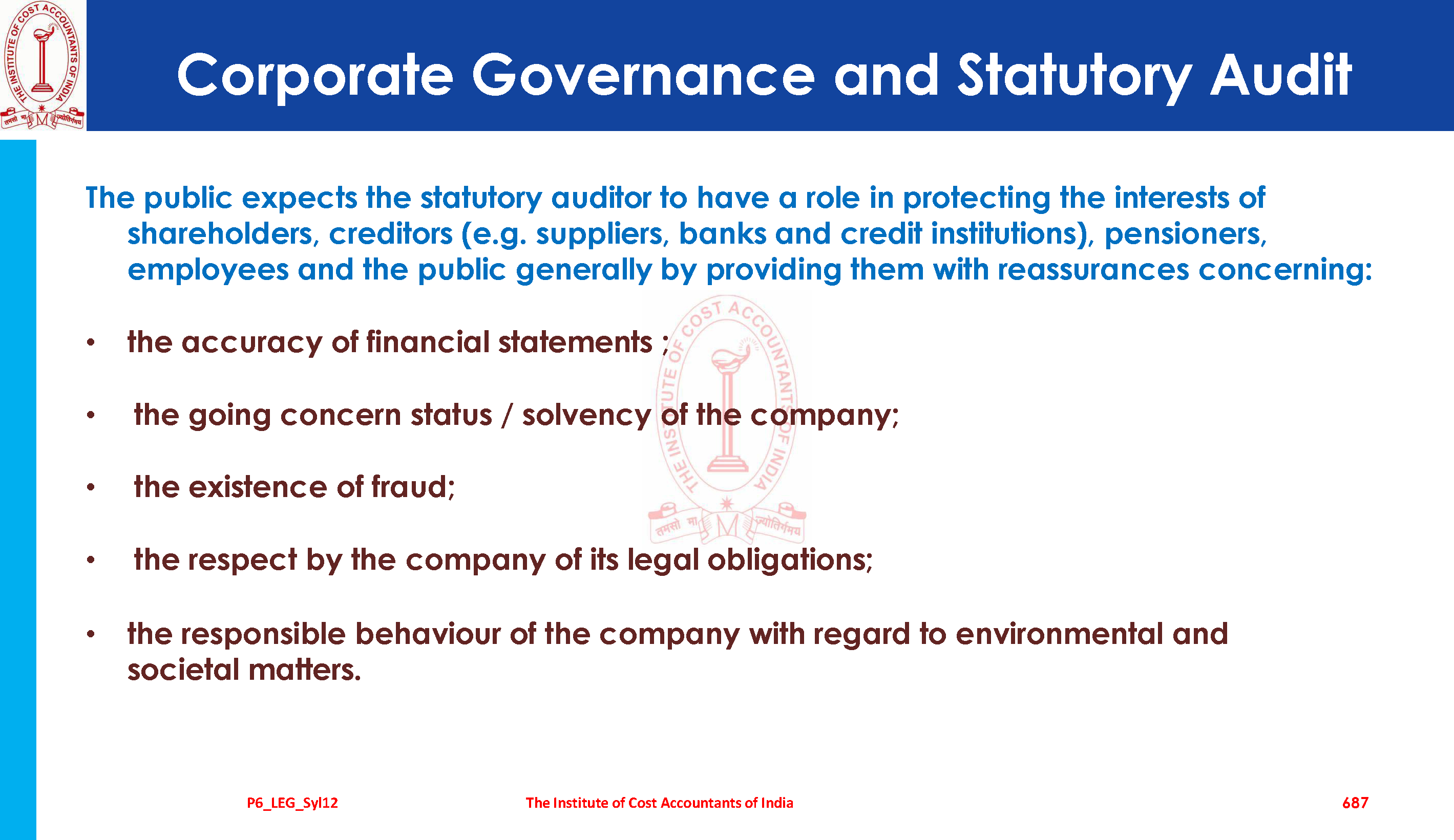 THE INSTITUTE OF COST ACCOUNTANTS OF INDIA
तमसो मा ज्योतिर्गमय

Corporate Governance and Statutory Audit

The public expects the statutory auditor to have a role in protecting the interests of shareholders, creditors (e.g. suppliers, banks and credit institutions), pensioners, employees and the public generally by providing them with reassurances concerning:

• the accuracy of financial statements ;

• the going concern status / solvency of the company;

• the existence of fraud;

• the respect by the company of its legal obligations;

• the responsible behaviour of the company with regard to environmental and societal matters.

THE INSTITUTE OF COST ACCOUNTANTS OF INDIA
तमसो मा ज्योतिर्गमय

P6_LEG_Syl12 The Institute of Cost Accountants of India 687